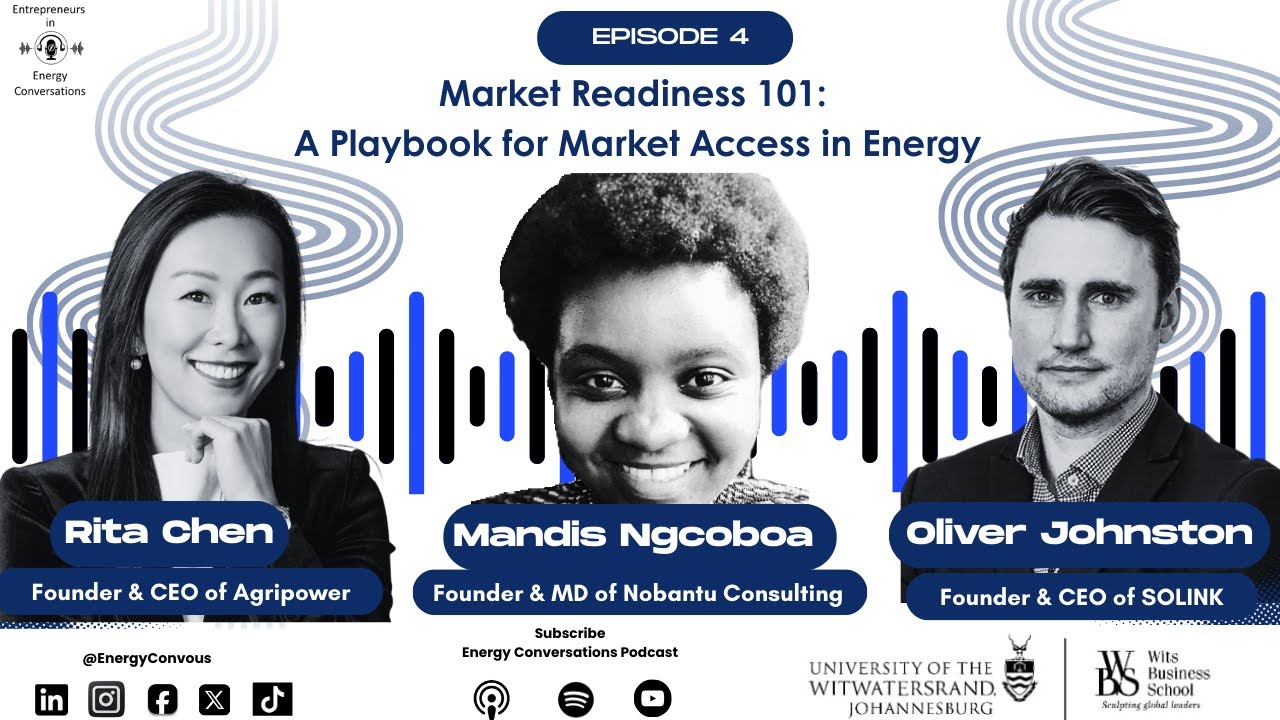 Entrepreneurs in Energy Conversations

EPISODE 4

Market Readiness 101:
A Playbook for Market Access in Energy

Rita Chen
Founder & CEO of Agripower

Mandis Ngcoboa
Founder & MD of Nobantu Consulting

Oliver Johnston
Founder & CEO of SOLINK

@EnergyConvous

Subscribe
Energy Conversations Podcast

UNIVERSITY OF THE WITWATERSRAND, JOHANNESBURG

WBS Wits Business School
Sculpting global leaders